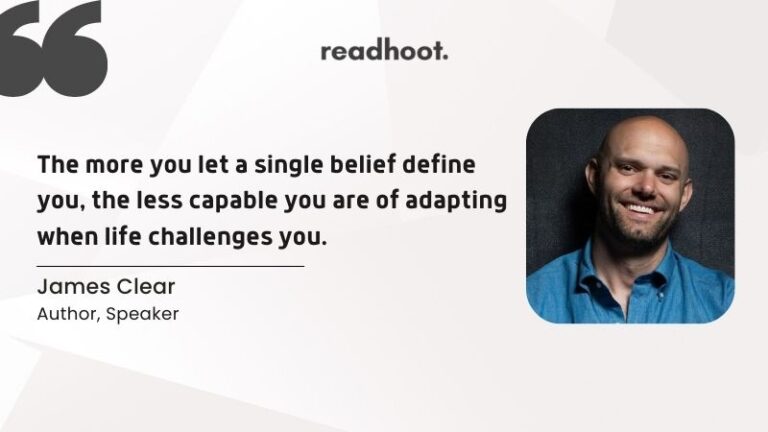 readhoot.

The more you let a single belief define you, the less capable you are of adapting when life challenges you.

James Clear
Author, Speaker